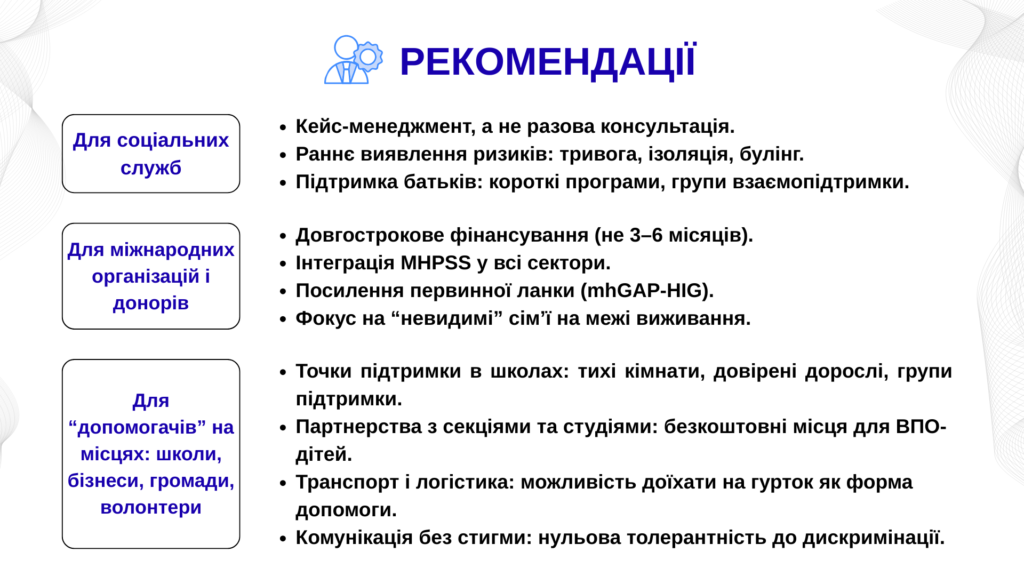 РЕКОМЕНДАЦІЇ

Для соціальних служб

- Кейс-менеджмент, а не разова консультація.
- Раннє виявлення ризиків: тривога, ізоляція, булінг.
- Підтримка батьків: короткі програми, групи взаємопідтримки.

Для міжнародних організацій і донорів

- Довгострокове фінансування (не 3–6 місяців).
- Інтеграція MHPSS у всі сектори.
- Посилення первинної ланки (mhGAP-HIG).
- Фокус на “невидимі” сім’ї на межі виживання.

Для “допомогачів” на місцях: школи, бізнеси, громади, волонтери

- Точки підтримки в школах: тихі кімнати, довірені дорослі, групи підтримки.
- Партнерства з секціями та студіями: безкоштовні місця для ВПО-дітей.
- Транспорт і логістика: можливість доїхати на гурток як форма допомоги.
- Комунікація без стигми: нульова толерантність до дискримінації.